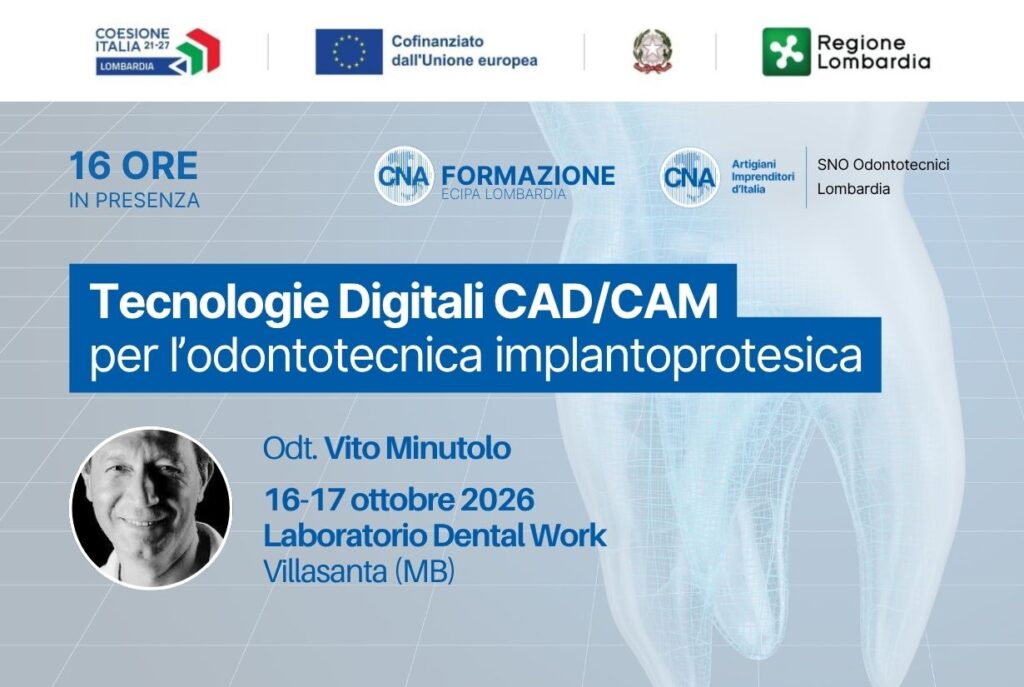 COESIONE ITALIA 21-27 LOMBARDIA

Cofinanziato dall'Unione europea

Regione Lombardia

16 ORE
IN PRESENZA

CNA FORMAZIONE
ECIPA LOMBARDIA

CNA Artigiani Imprenditori d'Italia

SNO Odontotecnici Lombardia

Tecnologie Digitali CAD/CAM
per l'odontotecnica implantoprotesica

Odt. Vito Minutolo

16-17 ottobre 2026
Laboratorio Dental Work
Villasanta (MB)